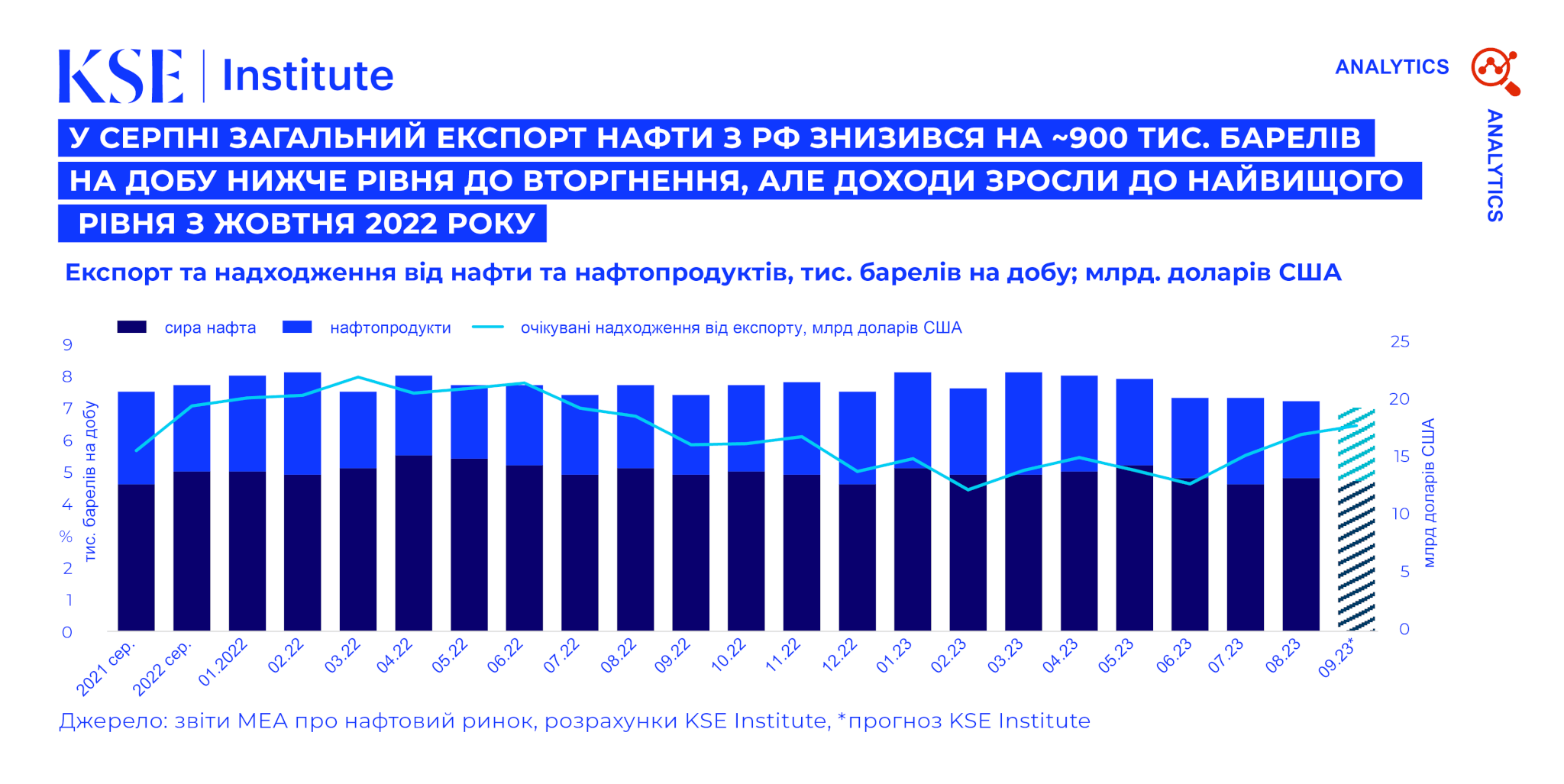 KSE | Institute

ANALYTICS

ANALYTICS

У СЕРПНІ ЗАГАЛЬНИЙ ЕКСПОРТ НАФТИ З РФ ЗНИЗИВСЯ НА ~900 ТИС. БАРЕЛІВ НА ДОБУ НИЖЧЕ РІВНЯ ДО ВТОРГНЕННЯ, АЛЕ ДОХОДИ ЗРОСЛИ ДО НАЙВИЩОГО РІВНЯ З ЖОВТНЯ 2022 РОКУ

Експорт та надходження від нафти та нафтопродуктів, тис. барелів на добу; млрд. доларів США

сира нафта
нафтопродукти
очікувані надходження від експорту, млрд доларів США

9
8
7
6
5
4
%
2
1
0

тис. барелів на добу

25
20
15
10
5
0

млрд доларів США

2021 сер.
2022 сер.
01.2022
02.22
03.22
04.22
05.22
06.22
07.22
08.22
09.22
10.22
11.22
12.22
01.23
02.23
03.23
04.23
05.23
06.23
07.23
08.23
09.23*

Джерело: звіти МЕА про нафтовий ринок, розрахунки KSE Institute, *прогноз KSE Institute